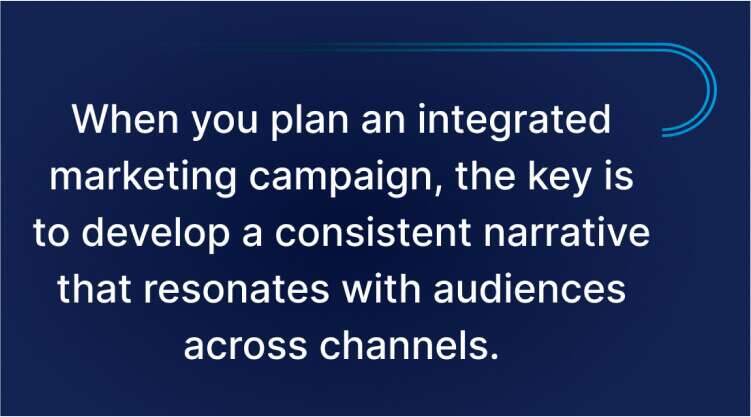 When you plan an integrated marketing campaign, the key is to develop a consistent narrative that resonates with audiences across channels.